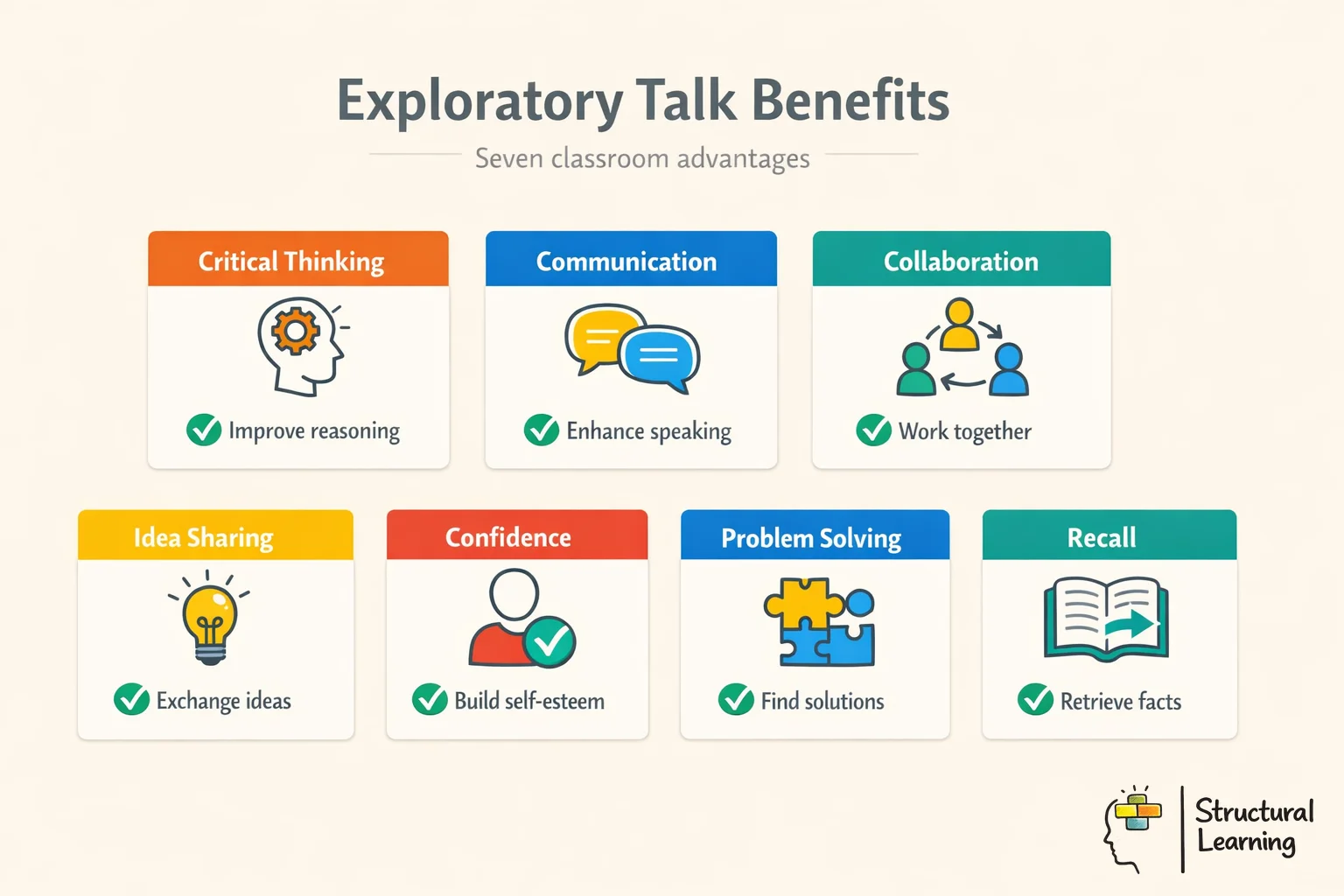 Exploratory Talk Benefits

Seven classroom advantages

Critical Thinking

Improve reasoning

Communication

Enhance speaking

Collaboration

Work together

Idea Sharing

Exchange ideas

Confidence

Build self-esteem

Problem Solving

Find solutions

Recall

Retrieve facts

Structural Learning